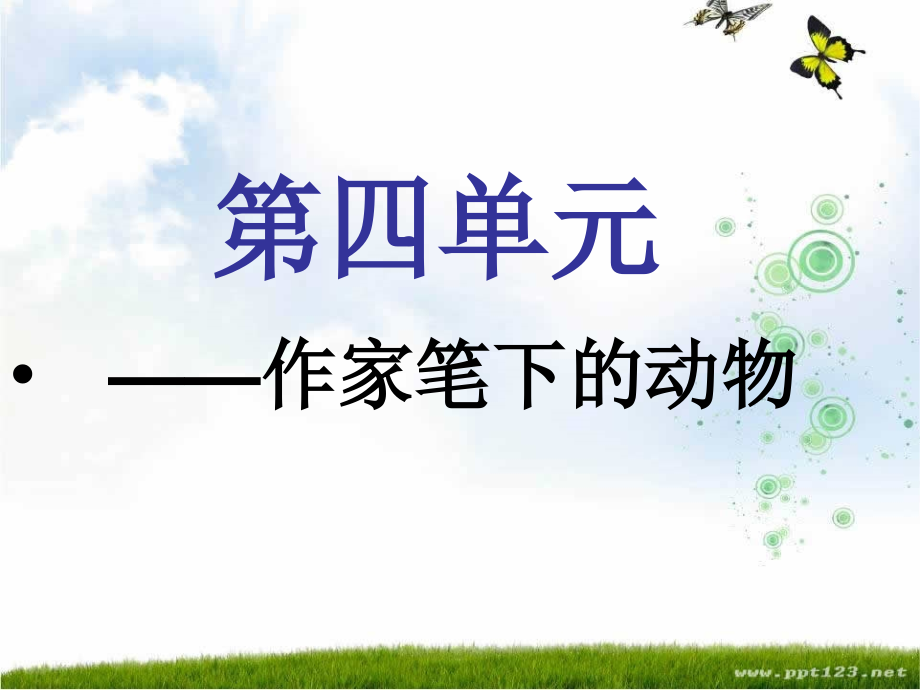 第四单元

• ——作家笔下的动物

www.ppt123.net